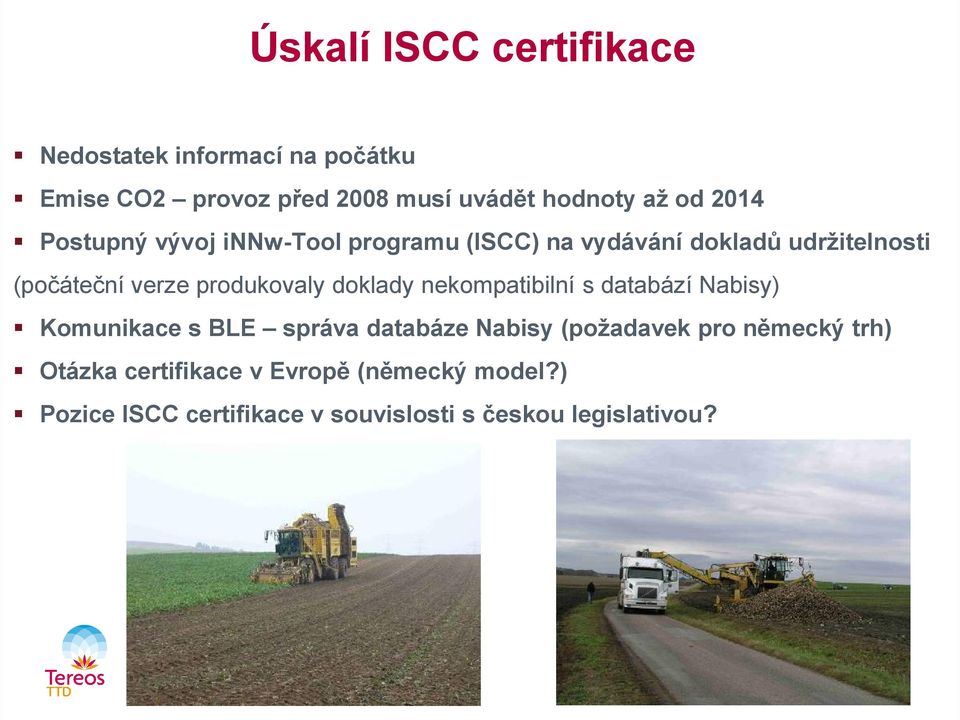 Úskalí ISCC certifikace

▪ Nedostatek informací na počátku
▪ Emise CO2 – provoz před 2008 musí uvádět hodnoty až od 2014
▪ Postupný vývoj iNNw-Tool programu (ISCC) na vydávání dokladů udržitelnosti
(počáteční verze produkovaly doklady nekompatibilní s databází Nabisy)
▪ Komunikace s BLE – správa databáze Nabisy (požadavek pro německý trh)
▪ Otázka certifikace v Evropě (německý model?)
▪ Pozice ISCC certifikace v souvislosti s českou legislativou?

Tereos
TTD